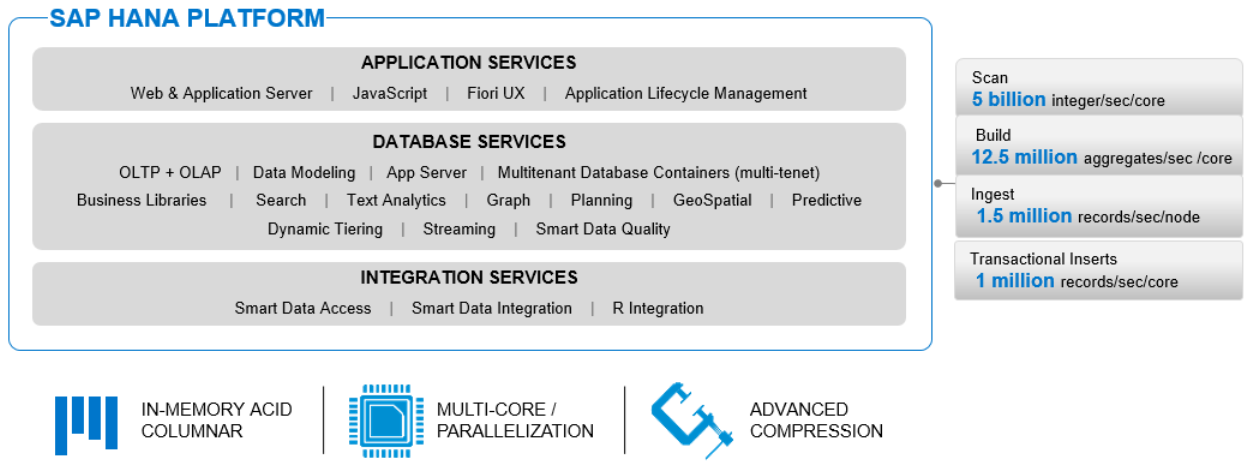 SAP HANA PLATFORM

APPLICATION SERVICES

Web & Application Server | JavaScript | Fiori UX | Application Lifecycle Management

DATABASE SERVICES

OLTP + OLAP | Data Modeling | App Server | Multitenant Database Containers (multi-tenet)

Business Libraries | Search | Text Analytics | Graph | Planning | GeoSpatial | Predictive

Dynamic Tiering | Streaming | Smart Data Quality

INTEGRATION SERVICES

Smart Data Access | Smart Data Integration | R Integration

Scan
5 billion integer/sec/core

Build
12.5 million aggregates/sec /core

Ingest
1.5 million records/sec/node

Transactional Inserts
1 million records/sec/core

IN-MEMORY ACID COLUMNAR

MULTI-CORE / PARALLELIZATION

ADVANCED COMPRESSION